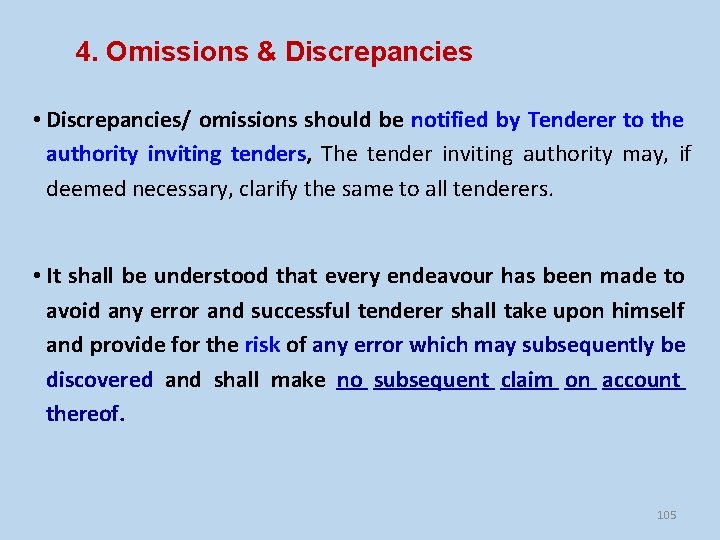 4. Omissions & Discrepancies

• Discrepancies/ omissions should be notified by Tenderer to the authority inviting tenders, The tender inviting authority may, if deemed necessary, clarify the same to all tenderers.

• It shall be understood that every endeavour has been made to avoid any error and successful tenderer shall take upon himself and provide for the risk of any error which may subsequently be discovered and shall make no subsequent claim on account thereof.

105